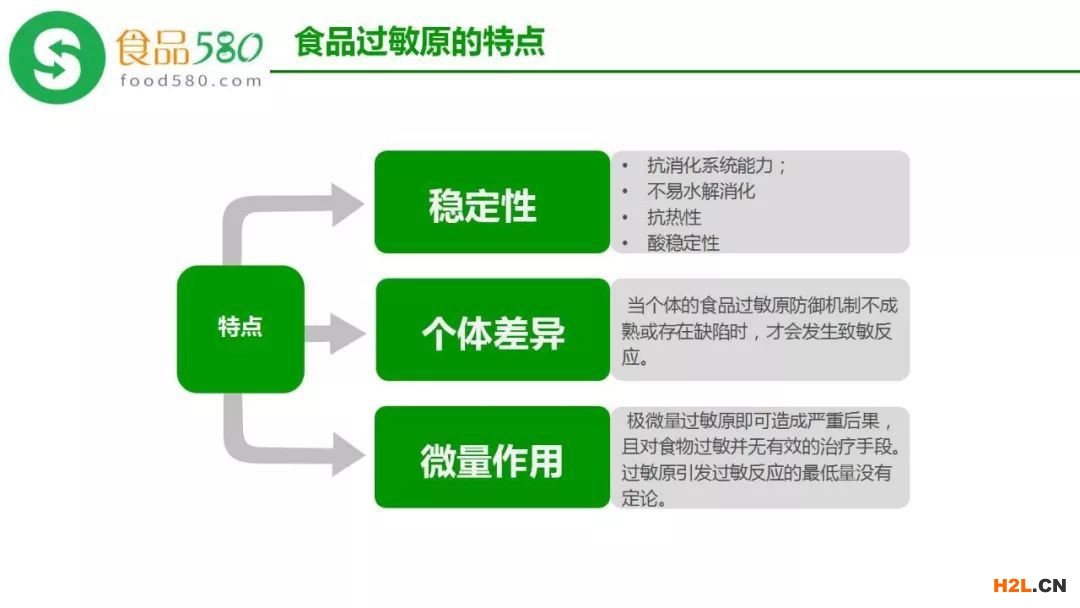 食品580
food580.com

食品过敏原的特点

特点

稳定性

• 抗消化系统能力；
• 不易水解消化
• 抗热性
• 酸稳定性

个体差异

当个体的食品过敏原防御机制不成熟或存在缺陷时，才会发生致敏反应。

微量作用

极微量过敏原即可造成严重后果，且对食物过敏并无有效的治疗手段。过敏原引发过敏反应的最低量没有定论。

H2L.CN